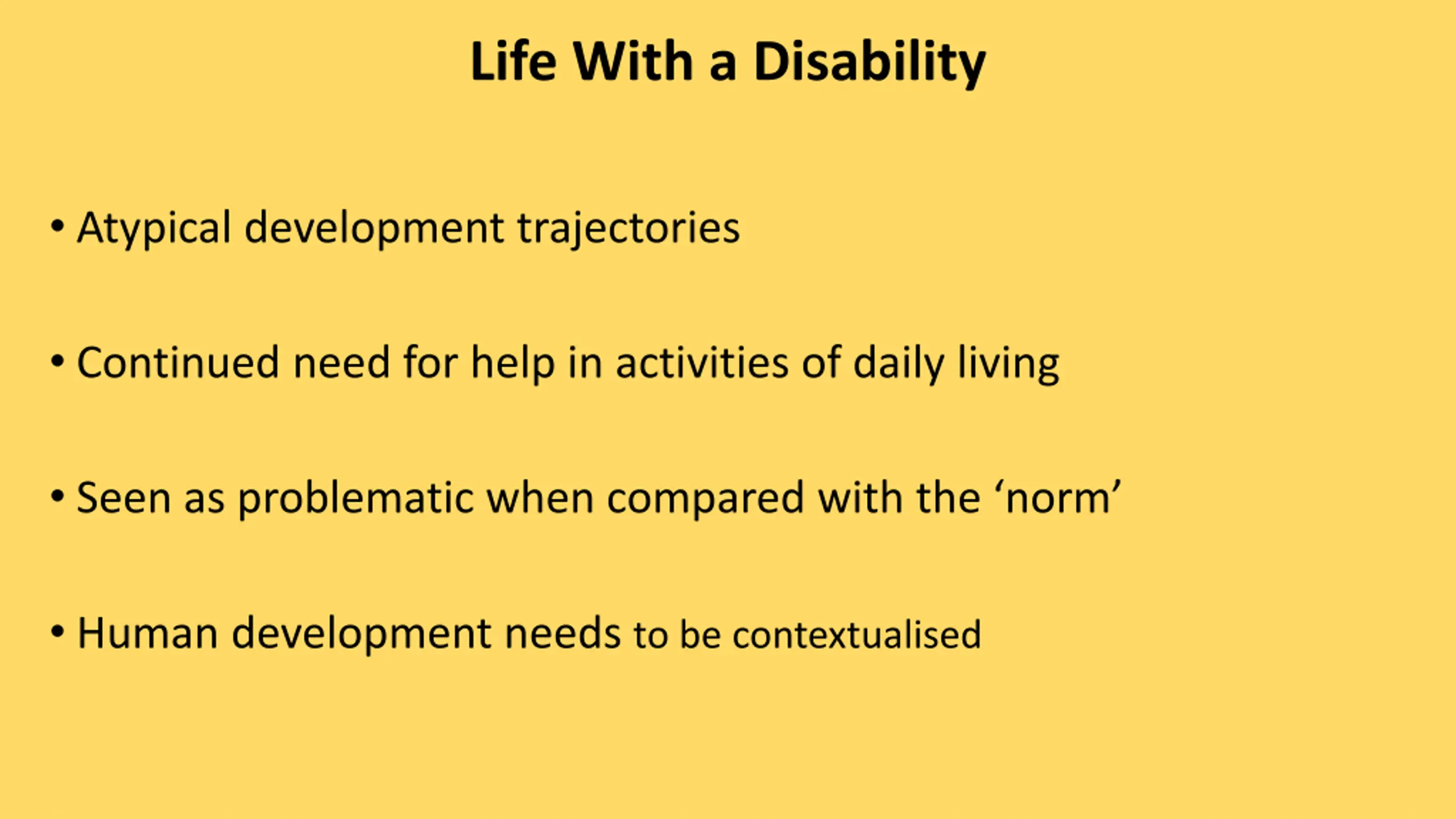 Life With a Disability

• Atypical development trajectories

• Continued need for help in activities of daily living

• Seen as problematic when compared with the ‘norm’

• Human development needs to be contextualised